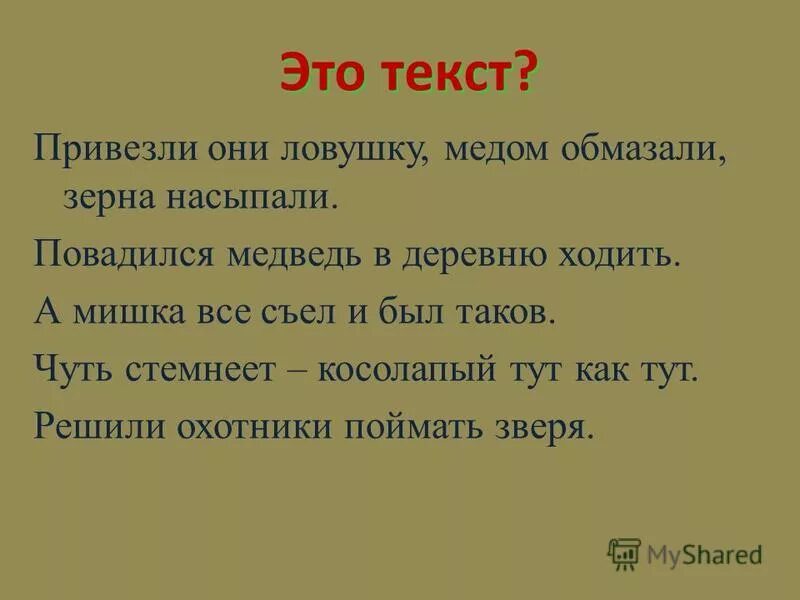 Это текст?

Привезли они ловушку, медом обмазали, зерна насыпали.

Повадился медведь в деревню ходить.

А мишка все съел и был таков.

Чуть стемнеет – косолапый тут как тут.

Решили охотники поймать зверя.

MyShared